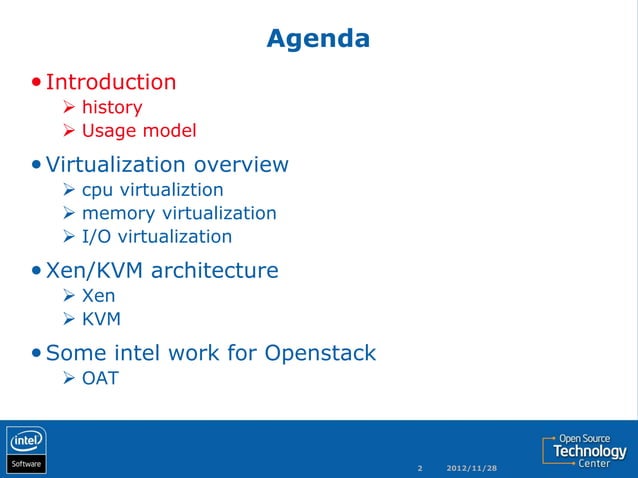 Agenda

• Introduction
➢ history
➢ Usage model

• Virtualization overview
➢ cpu virtualiztion
➢ memory virtualization
➢ I/O virtualization

• Xen/KVM architecture
➢ Xen
➢ KVM

• Some intel work for Openstack
➢ OAT

intel
Software

2 2012/11/28

Open Source
Technology
Center